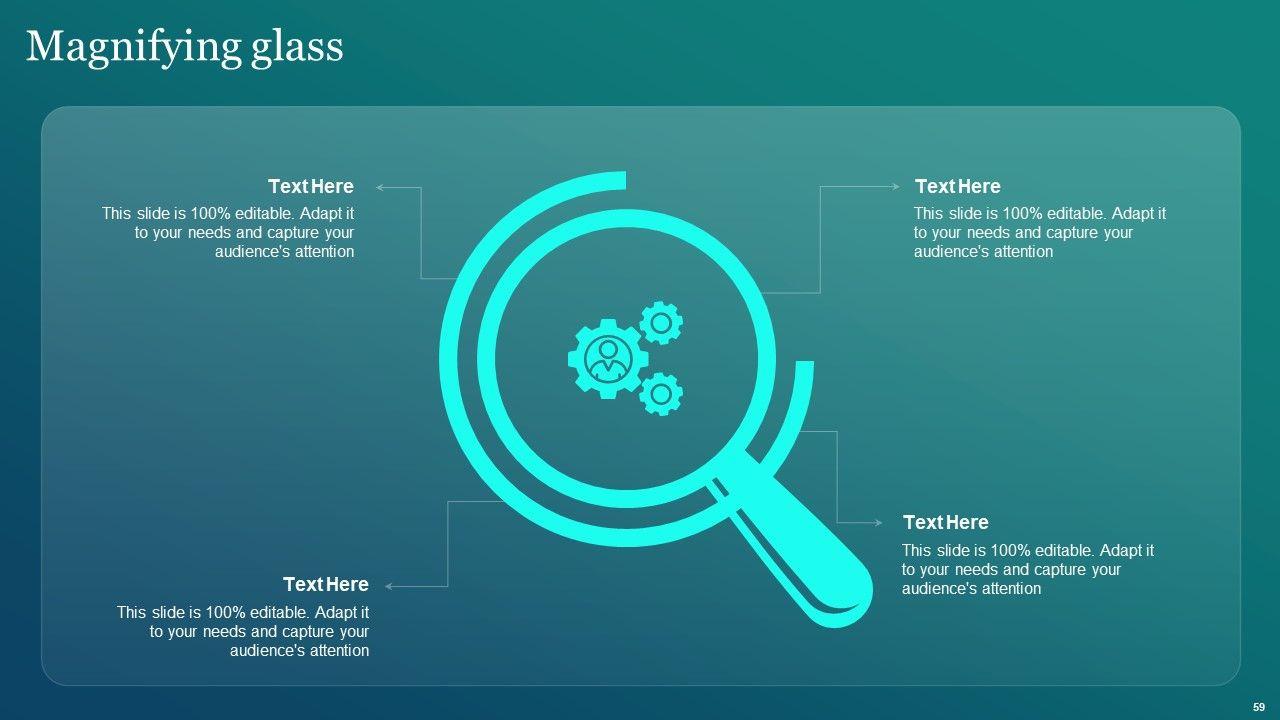 Magnifying glass

Text Here
This slide is 100% editable. Adapt it to your needs and capture your audience's attention

Text Here
This slide is 100% editable. Adapt it to your needs and capture your audience's attention

Text Here
This slide is 100% editable. Adapt it to your needs and capture your audience's attention

Text Here
This slide is 100% editable. Adapt it to your needs and capture your audience's attention

59